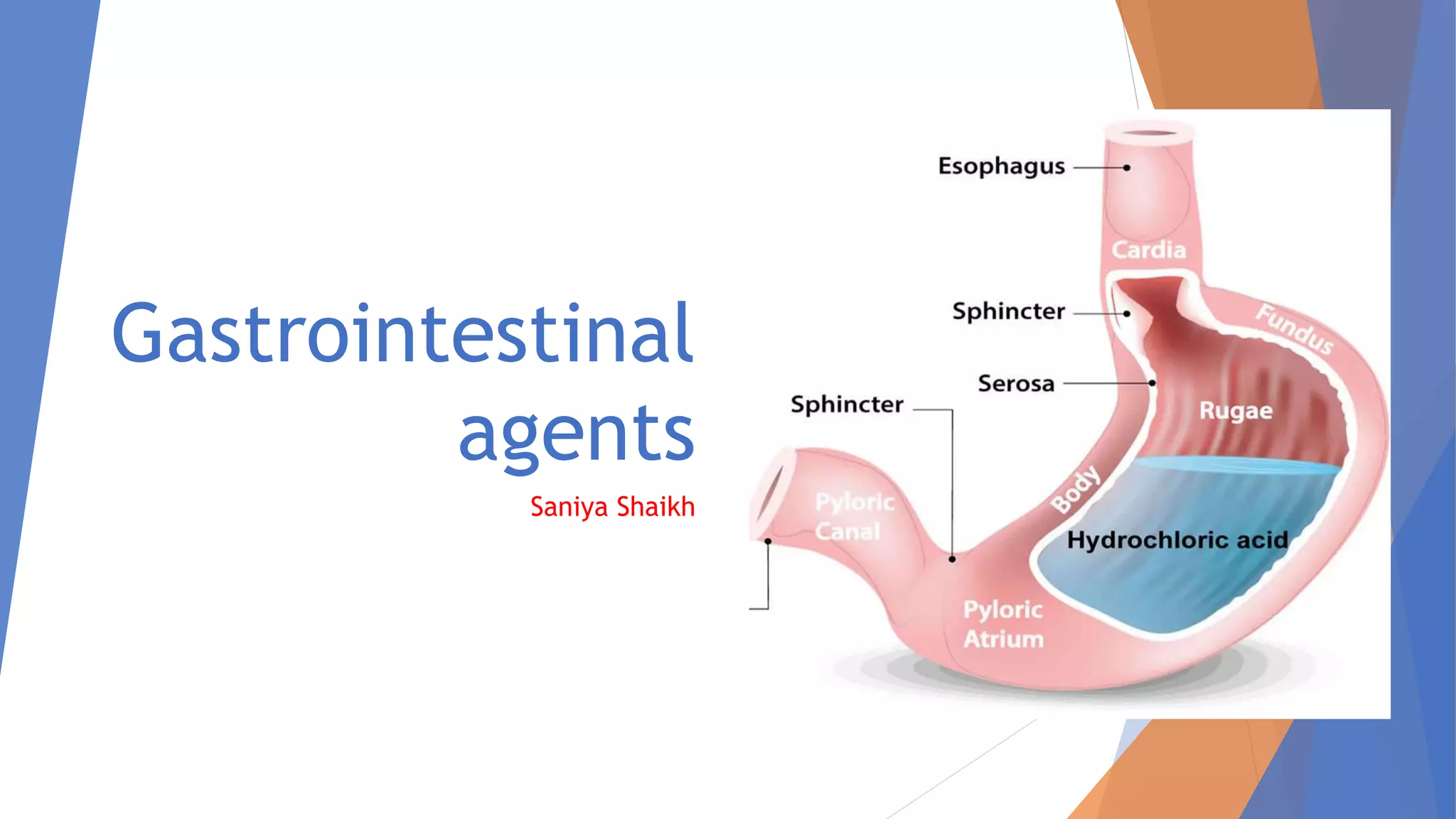 Gastrointestinal agents

Saniya Shaikh

Esophagus
Cardia
Sphincter
Fundus
Serosa
Sphincter
Rugae
Body
Pyloric Canal
Hydrochloric acid
Pyloric Atrium